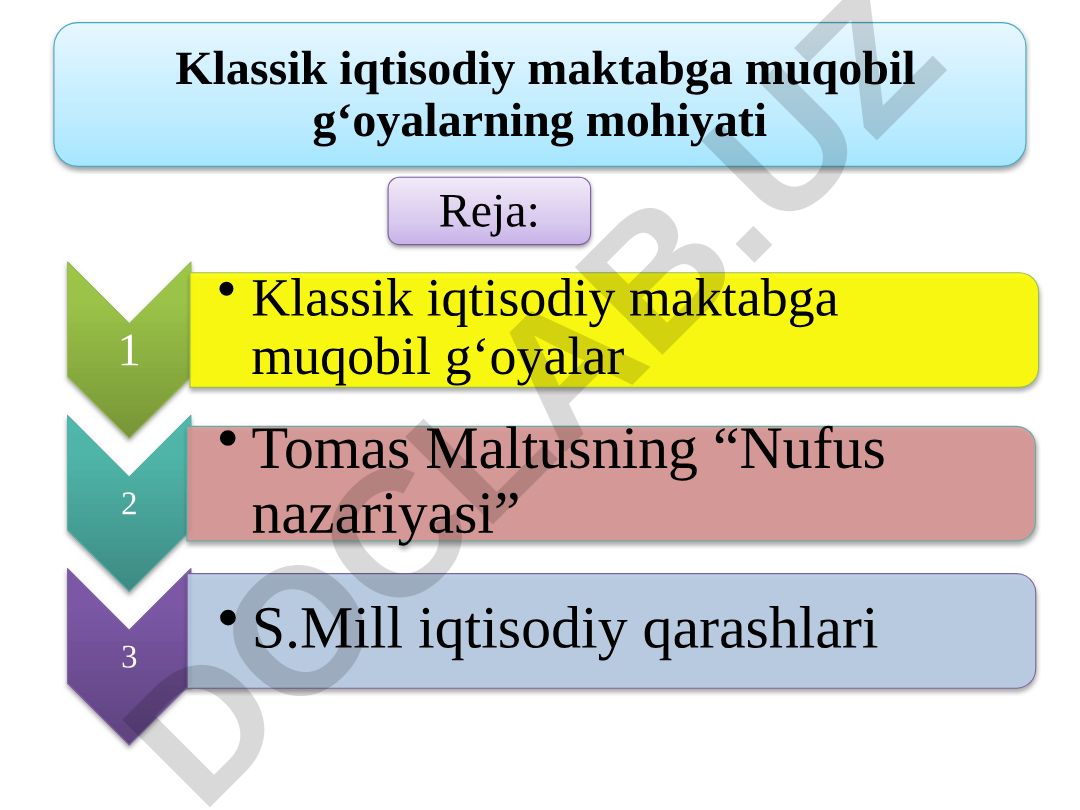 Klassik iqtisodiy maktabga muqobil g‘oyalarning mohiyati

Reja:

1
• Klassik iqtisodiy maktabga muqobil g‘oyalar

2
• Tomas Maltusning “Nufus nazariyasi”

3
• S.Mill iqtisodiy qarashlari

DOCLAB.UZ